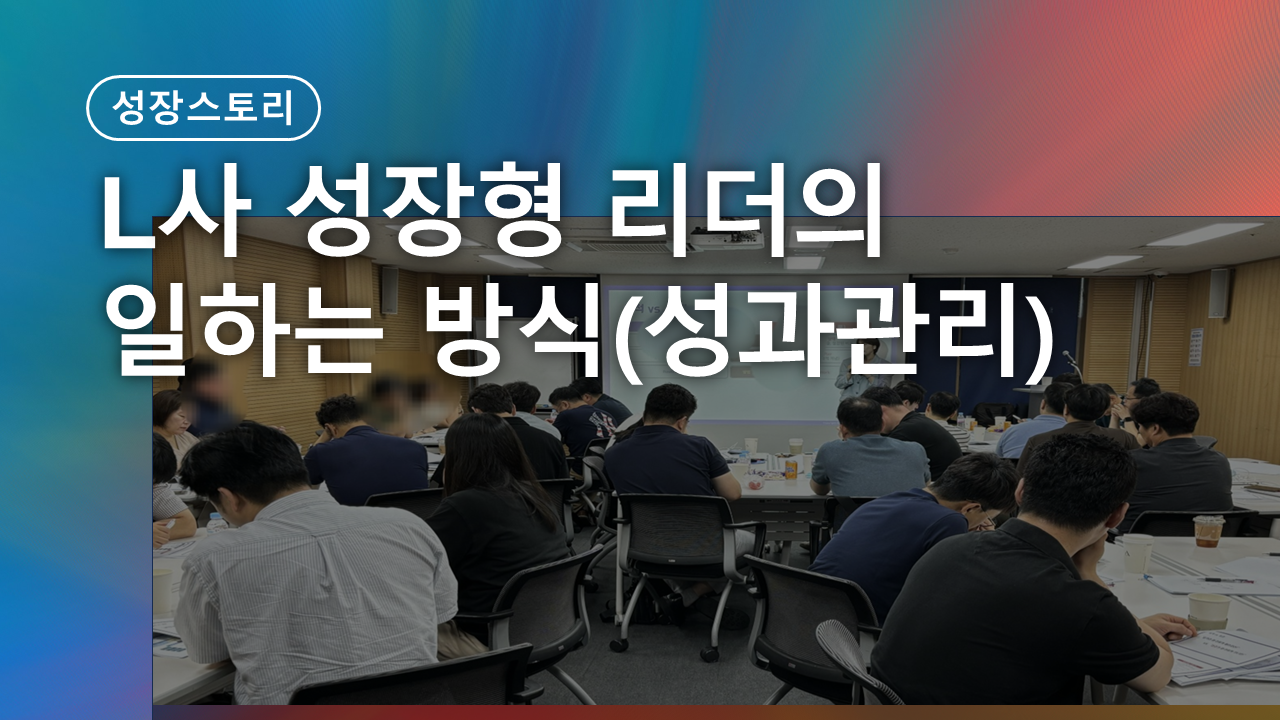 성장스토리

L사 성장형 리더의 일하는 방식(성과관리)